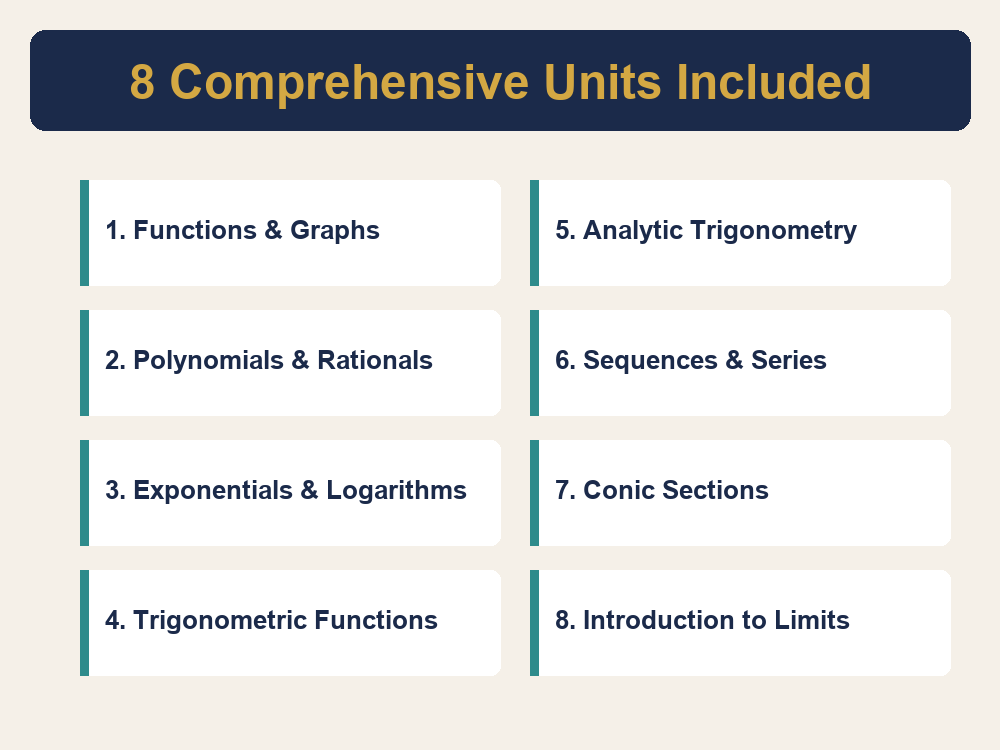 8 Comprehensive Units Included

1. Functions & Graphs

2. Polynomials & Rationals

3. Exponentials & Logarithms

4. Trigonometric Functions

5. Analytic Trigonometry

6. Sequences & Series

7. Conic Sections

8. Introduction to Limits